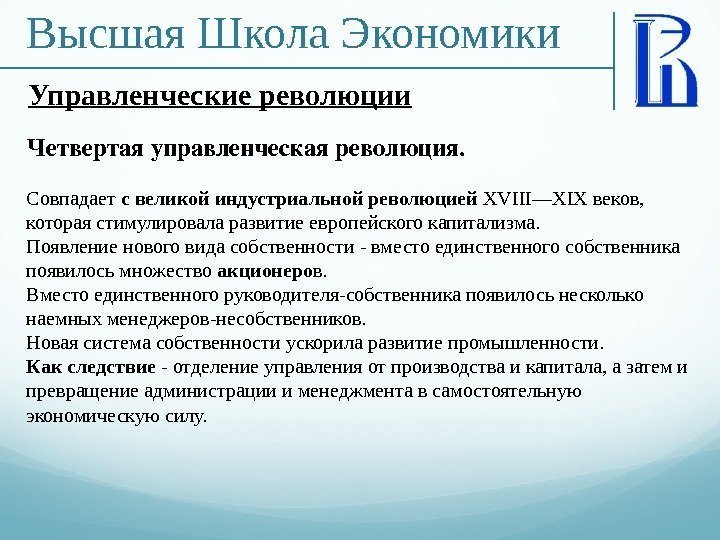 Высшая Школа Экономики

Управленческие революции

Четвертая управленческая революция.

Совпадает с великой индустриальной революцией XVIII—XIX веков, которая стимулировала развитие европейского капитализма.
Появление нового вида собственности - вместо единственного собственника появилось множество акционеров.
Вместо единственного руководителя-собственника появилось несколько наемных менеджеров-несобственников.
Новая система собственности ускорила развитие промышленности.
Как следствие - отделение управления от производства и капитала, а затем и превращение администрации и менеджмента в самостоятельную экономическую силу.